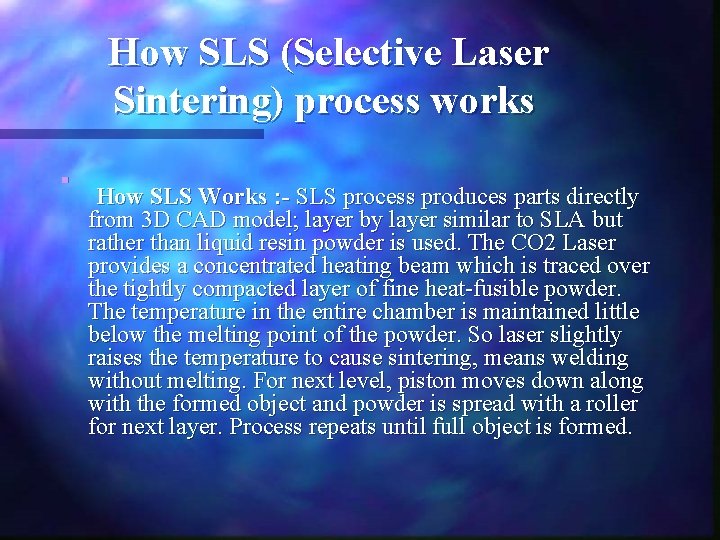 How SLS (Selective Laser Sintering) process works

How SLS Works :- SLS process produces parts directly from 3D CAD model; layer by layer similar to SLA but rather than liquid resin powder is used. The CO2 Laser provides a concentrated heating beam which is traced over the tightly compacted layer of fine heat-fusible powder. The temperature in the entire chamber is maintained little below the melting point of the powder. So laser slightly raises the temperature to cause sintering, means welding without melting. For next level, piston moves down along with the formed object and powder is spread with a roller for next layer. Process repeats until full object is formed.